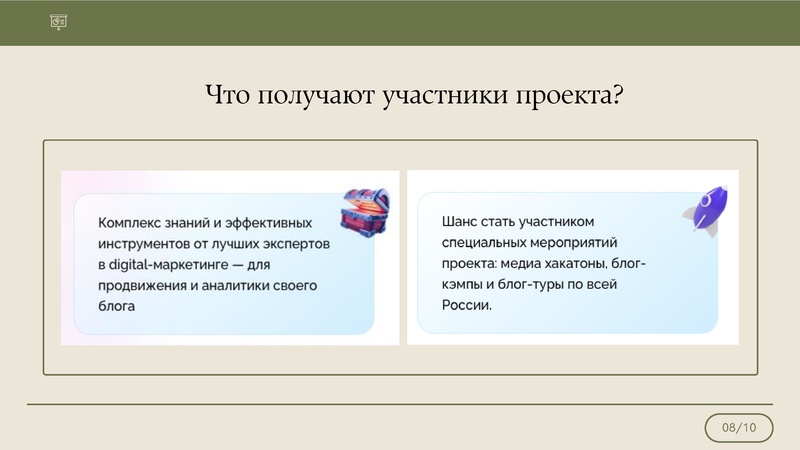 Что получают участники проекта?

Комплекс знаний и эффективных инструментов от лучших экспертов в digital-маркетинге — для продвижения и аналитики своего блога

Шанс стать участником специальных мероприятий проекта: медиа хакатоны, блог-кэмпы и блог-туры по всей России.

08/10